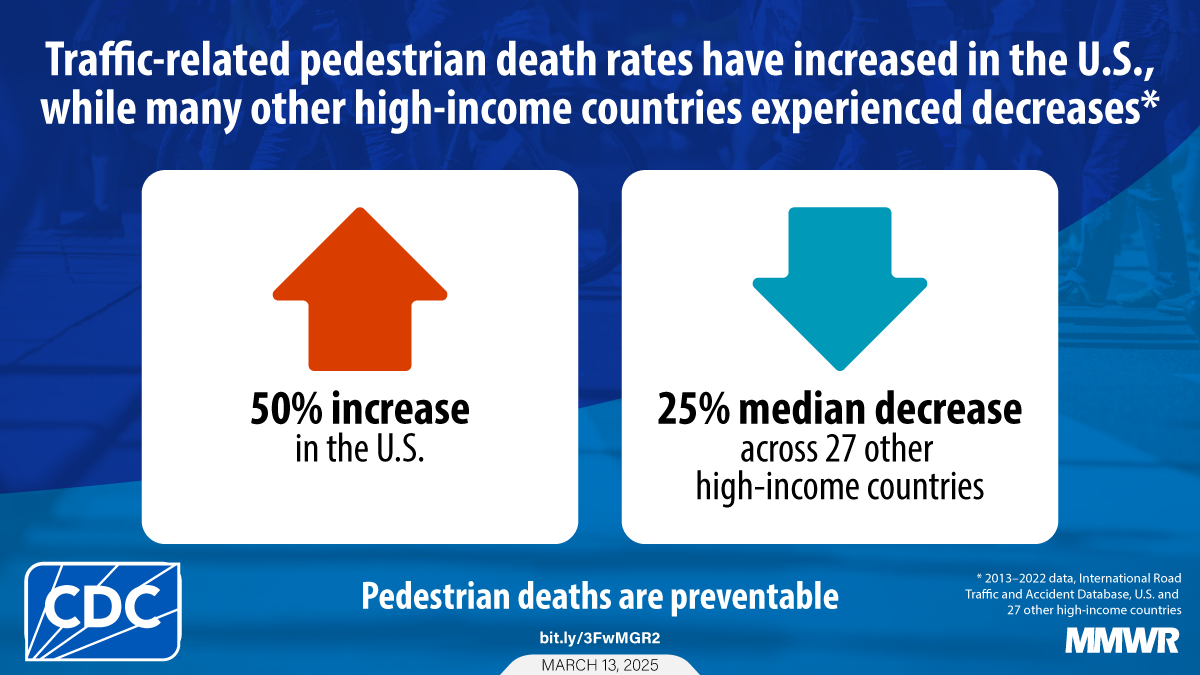 Traffic-related pedestrian death rates have increased in the U.S., while many other high-income countries experienced decreases*

50% increase
in the U.S.

25% median decrease
across 27 other high-income countries

CDC

Pedestrian deaths are preventable

bit.ly/3FwMGR2

MARCH 13, 2025

* 2013–2022 data, International Road Traffic and Accident Database, U.S. and 27 other high-income countries

MMWR